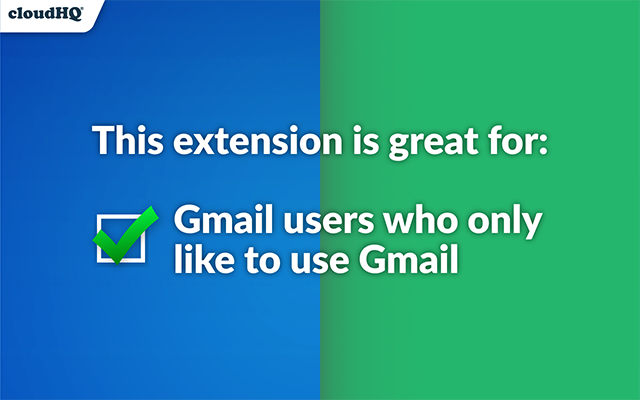 cloudHQ®

This extension is great for:

Gmail users who only like to use Gmail